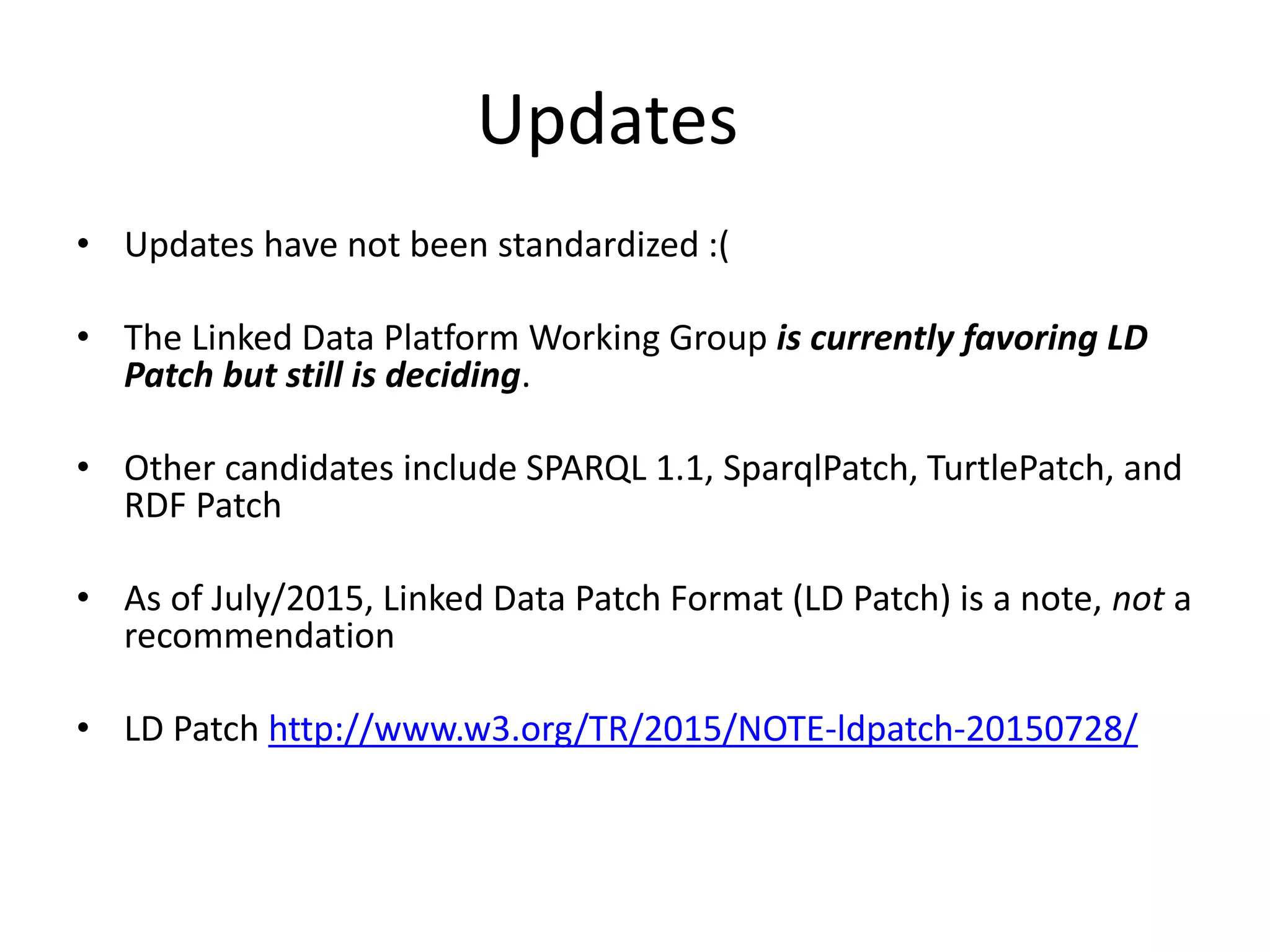 Updates

• Updates have not been standardized :(

• The Linked Data Platform Working Group is currently favoring LD Patch but still is deciding.

• Other candidates include SPARQL 1.1, SparqlPatch, TurtlePatch, and RDF Patch

• As of July/2015, Linked Data Patch Format (LD Patch) is a note, not a recommendation

• LD Patch http://www.w3.org/TR/2015/NOTE-ldpatch-20150728/